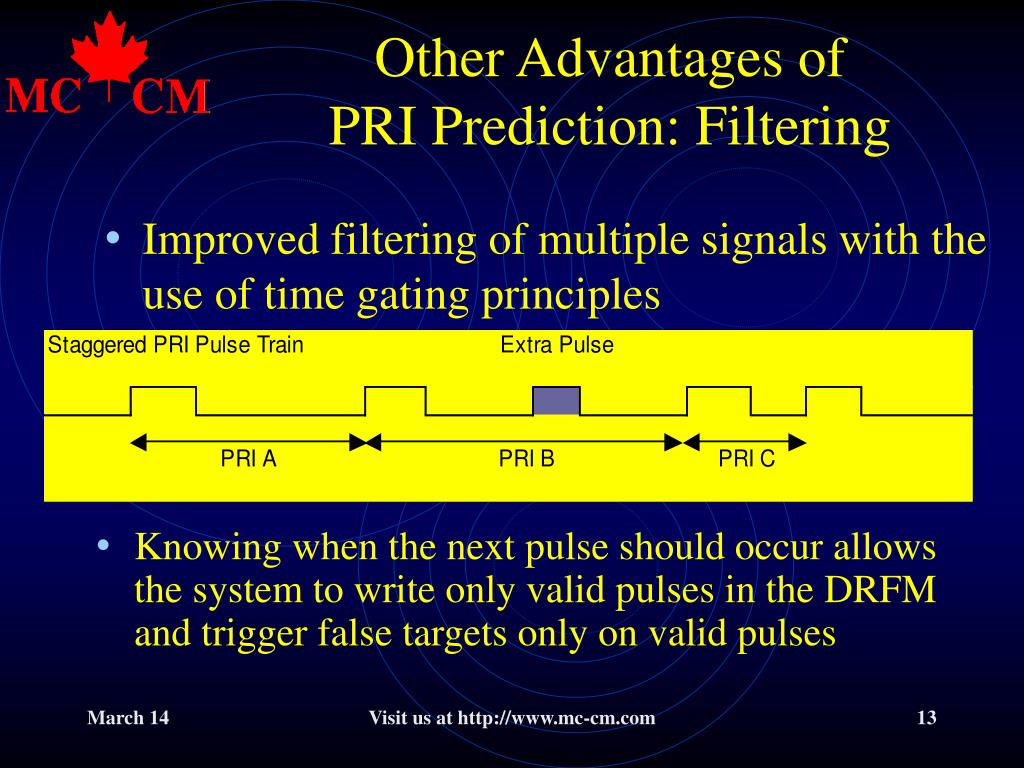 MC CM

Other Advantages of PRI Prediction: Filtering

• Improved filtering of multiple signals with the use of time gating principles

Staggered PRI Pulse Train

Extra Pulse

PRI A

PRI B

PRI C

• Knowing when the next pulse should occur allows the system to write only valid pulses in the DRFM and trigger false targets only on valid pulses

March 14

Visit us at http://www.mc-cm.com

13